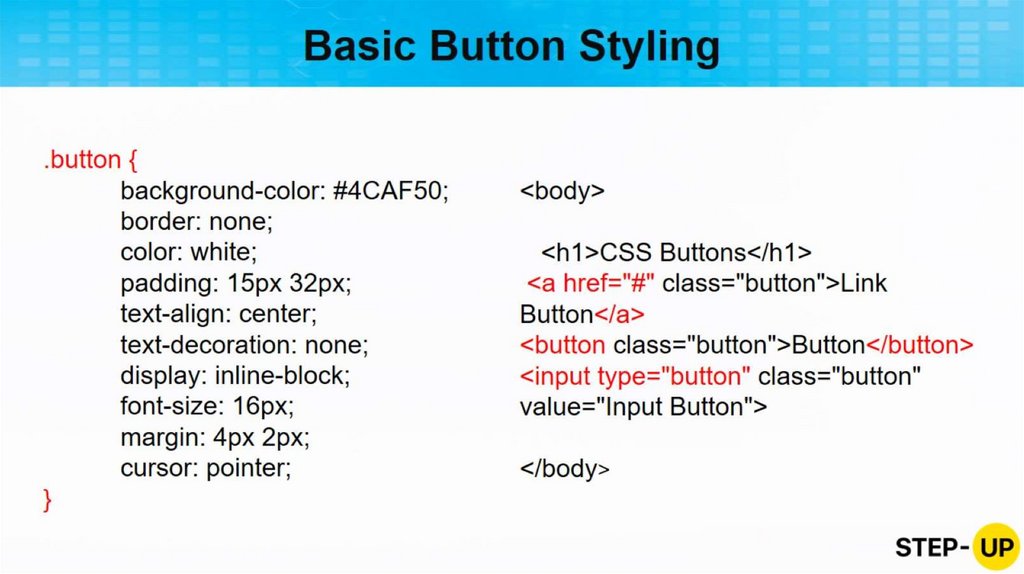 Basic Button Styling

.button {
background-color: #4CAF50;
border: none;
color: white;
padding: 15px 32px;
text-align: center;
text-decoration: none;
display: inline-block;
font-size: 16px;
margin: 4px 2px;
cursor: pointer;
}

<body>

<h1>CSS Buttons</h1>
<a href="#" class="button">Link Button</a>
<button class="button">Button</button>
<input type="button" class="button" value="Input Button">

</body>

STEP- UP